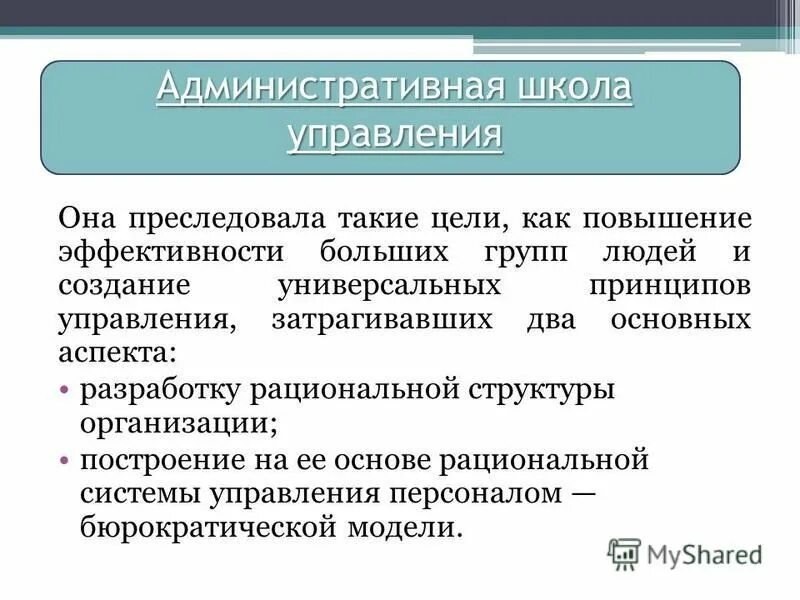 Административная школа управления

Она преследовала такие цели, как повышение эффективности больших групп людей и создание универсальных принципов управления, затрагивавших два основных аспекта:

• разработку рациональной структуры организации;
• построение на ее основе рациональной системы управления персоналом — бюрократической модели.

MyShared